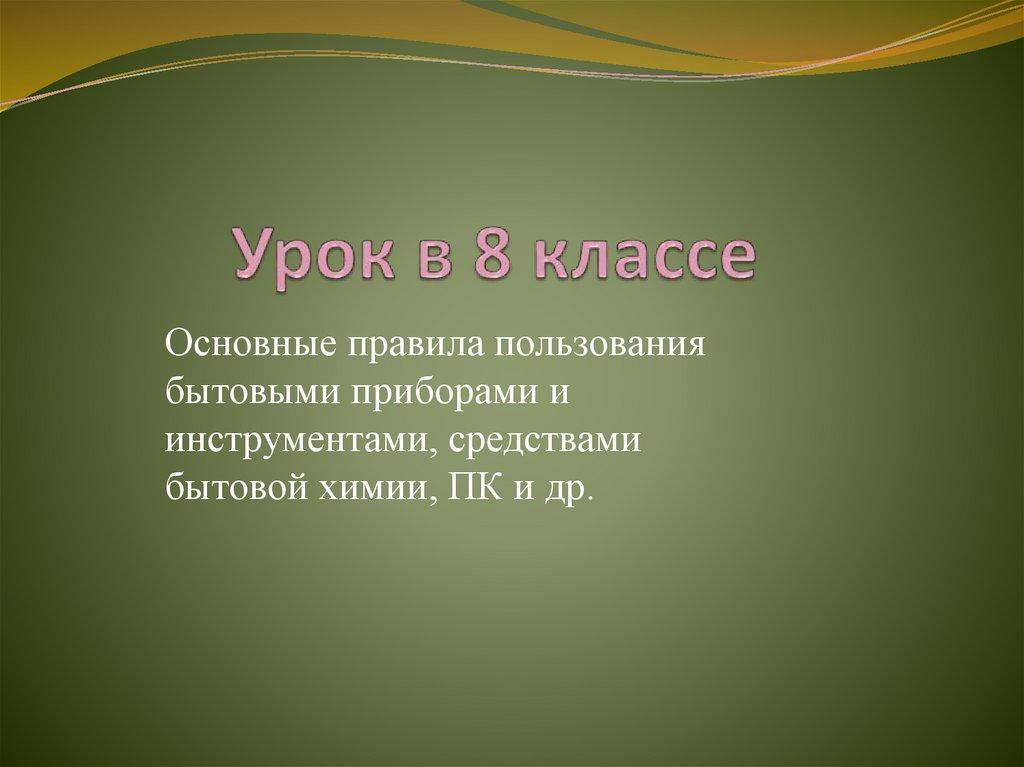 Урок в 8 классе

Основные правила пользования бытовыми приборами и инструментами, средствами бытовой химии, ПК и др.